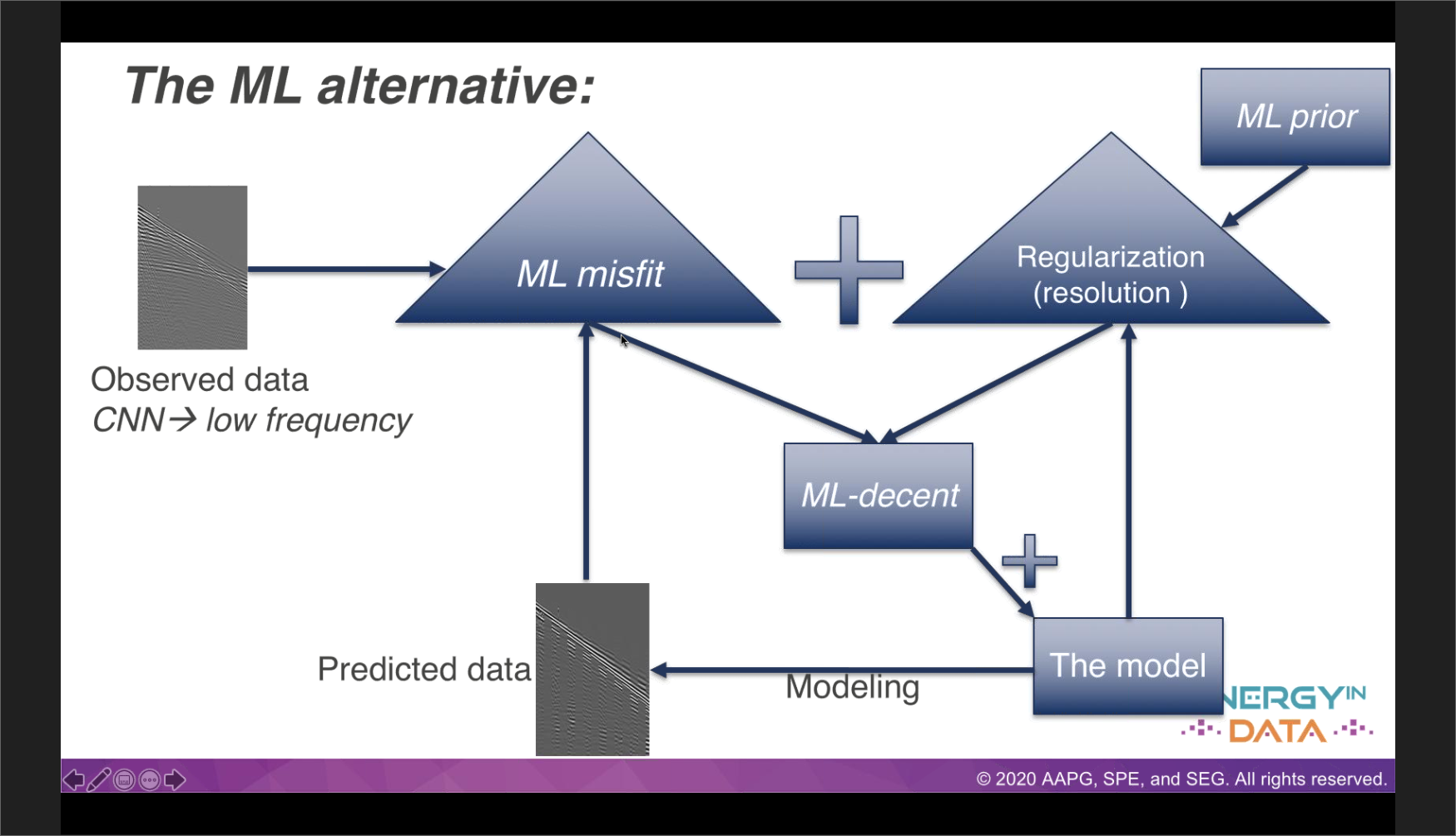 The ML alternative:

ML prior

ML misfit

Regularization (resolution )

Observed data
CNN→ low frequency

ML-decent

Predicted data

Modeling

The model

NERGY IN DATA

© 2020 AAPG, SPE, and SEG. All rights reserved.